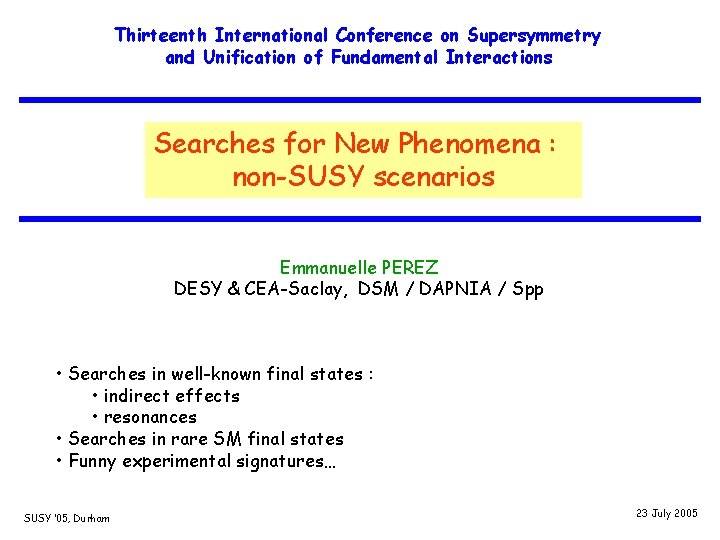 Thirteenth International Conference on Supersymmetry and Unification of Fundamental Interactions

Searches for New Phenomena : non-SUSY scenarios

Emmanuelle PEREZ
DESY & CEA-Saclay, DSM / DAPNIA / Spp

• Searches in well-known final states :
• indirect effects
• resonances
• Searches in rare SM final states
• Funny experimental signatures...

SUSY '05, Durham

23 July 2005